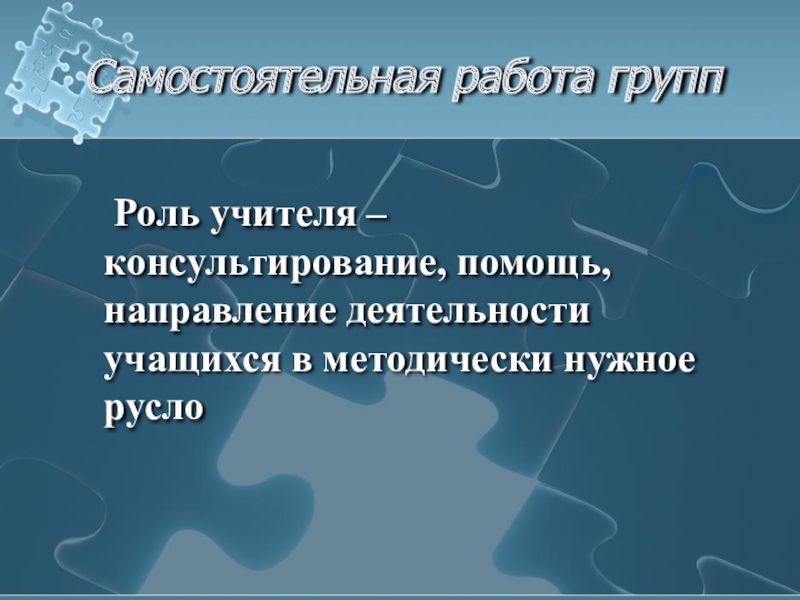 Самостоятельная работа групп

Роль учителя – консультирование, помощь, направление деятельности учащихся в методически нужное русло